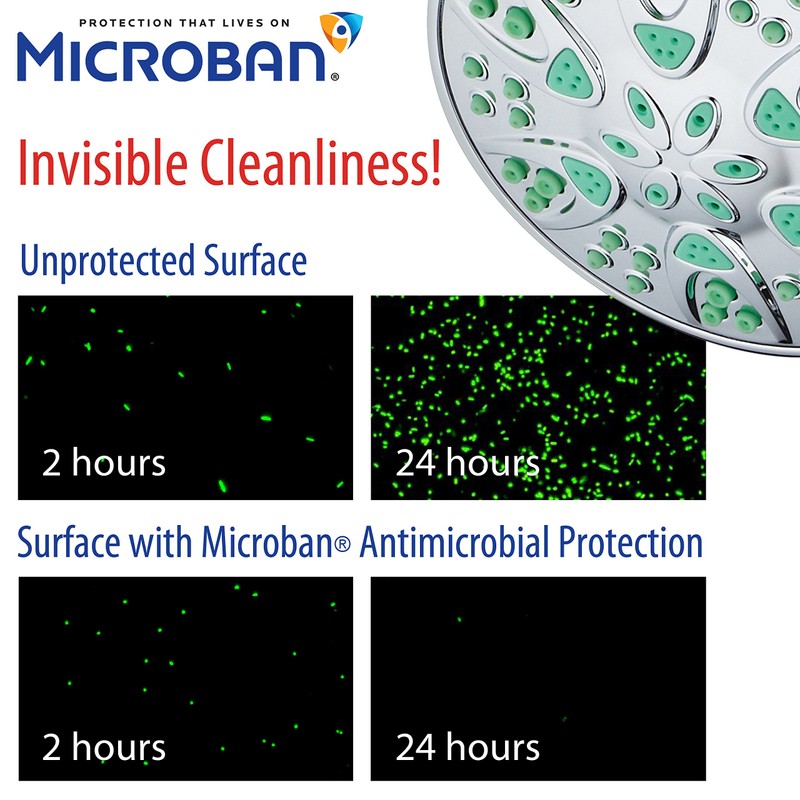 PROTECTION THAT LIVES ON
MICROBAN®

Invisible Cleanliness!

Unprotected Surface

2 hours

24 hours

Surface with Microban® Antimicrobial Protection

2 hours

24 hours